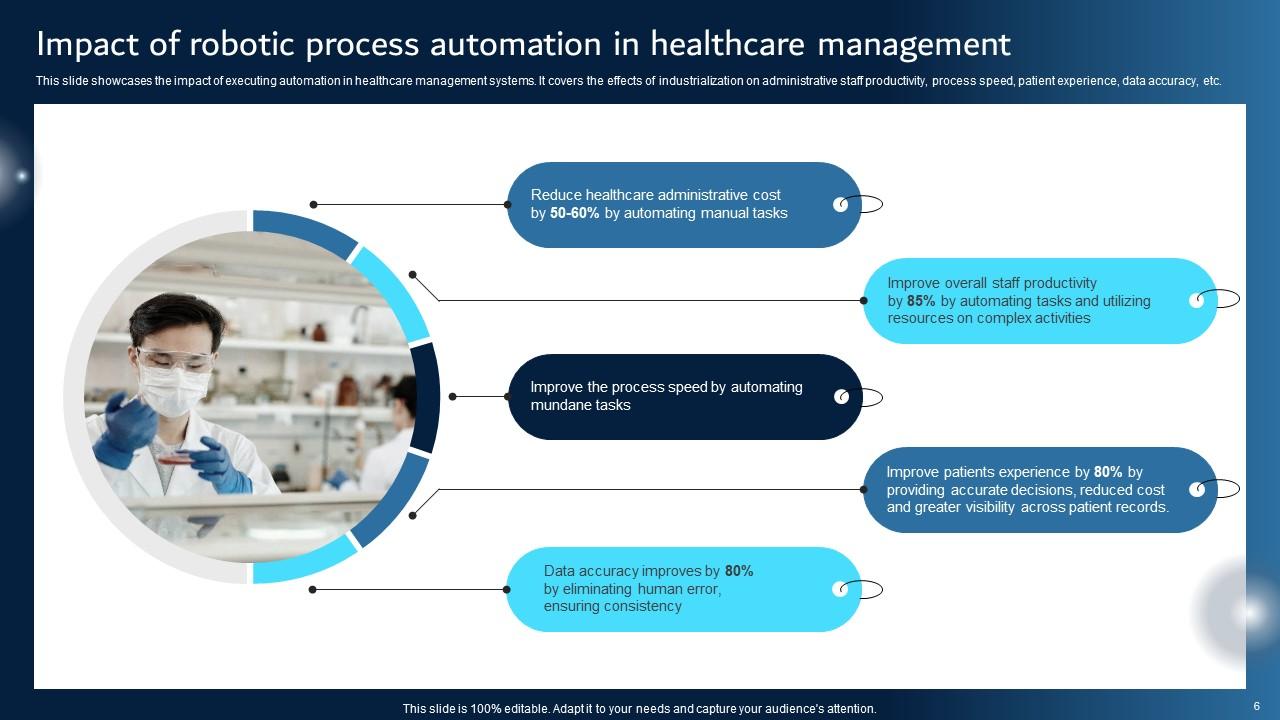 Impact of robotic process automation in healthcare management

This slide showcases the impact of executing automation in healthcare management systems. It covers the effects of industrialization on administrative staff productivity, process speed, patient experience, data accuracy, etc.

Reduce healthcare administrative cost by 50-60% by automating manual tasks

Improve overall staff productivity by 85% by automating tasks and utilizing resources on complex activities

Improve the process speed by automating mundane tasks

Improve patients experience by 80% by providing accurate decisions, reduced cost and greater visibility across patient records.

Data accuracy improves by 80% by eliminating human error, ensuring consistency

This slide is 100% editable. Adapt it to your needs and capture your audience's attention.

6